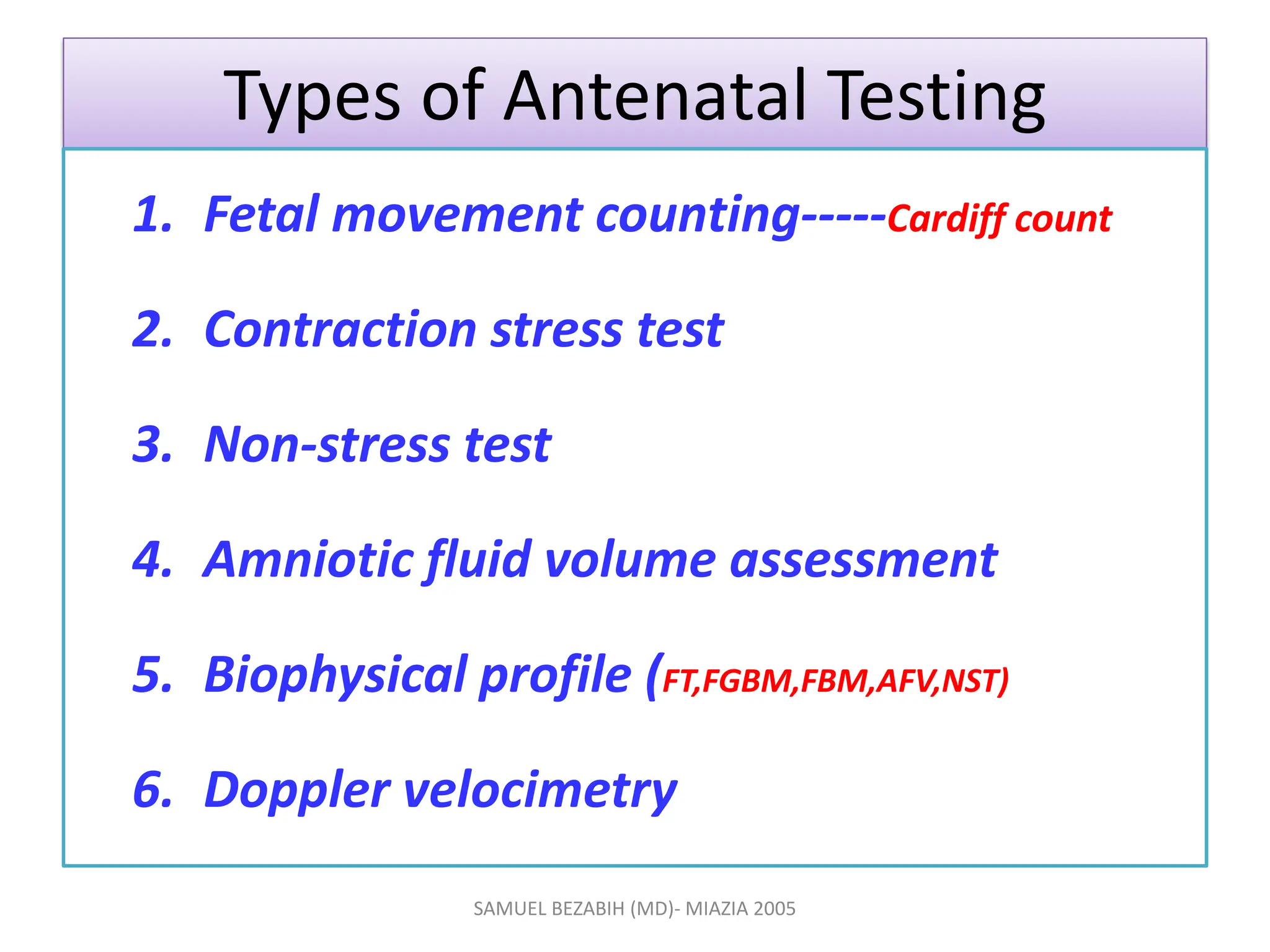 Types of Antenatal Testing

1. Fetal movement counting-----Cardiff count

2. Contraction stress test

3. Non-stress test

4. Amniotic fluid volume assessment

5. Biophysical profile (FT,FGBM,FBM,AFV,NST)

6. Doppler velocimetry

SAMUEL BEZABIH (MD)- MIAZIA 2005